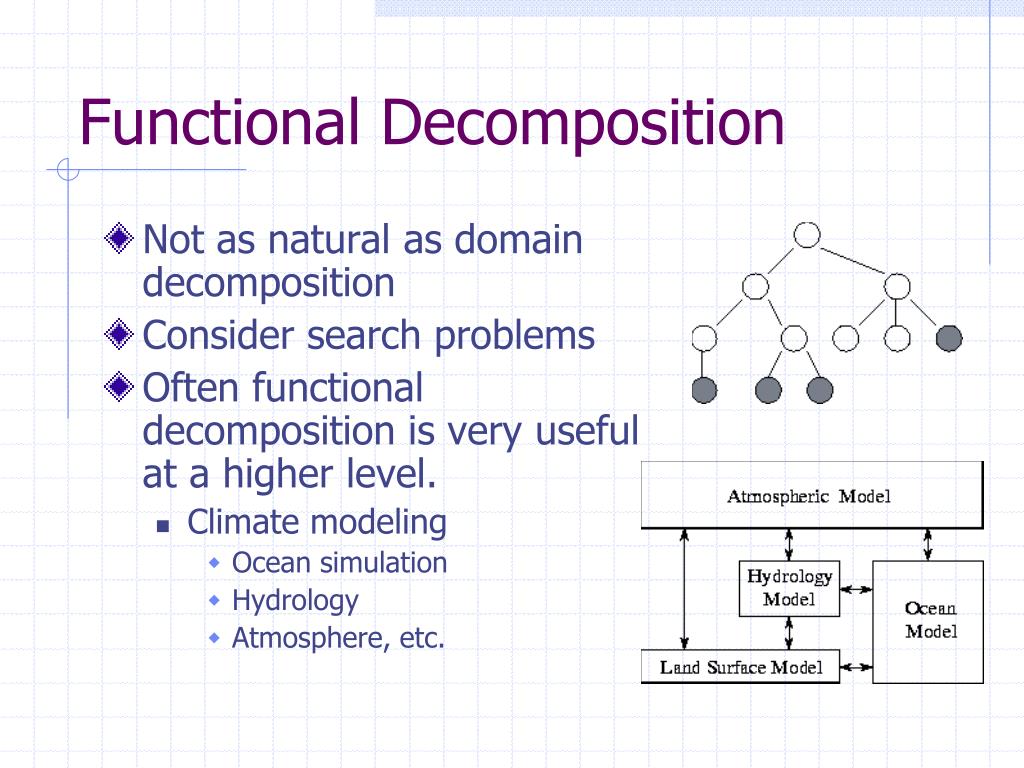 Functional Decomposition

Not as natural as domain decomposition

Consider search problems

Often functional decomposition is very useful at a higher level.

Climate modeling

Ocean simulation

Hydrology

Atmosphere, etc.

Atmospheric Model

Hydrology Model

Ocean Model

Land Surface Model